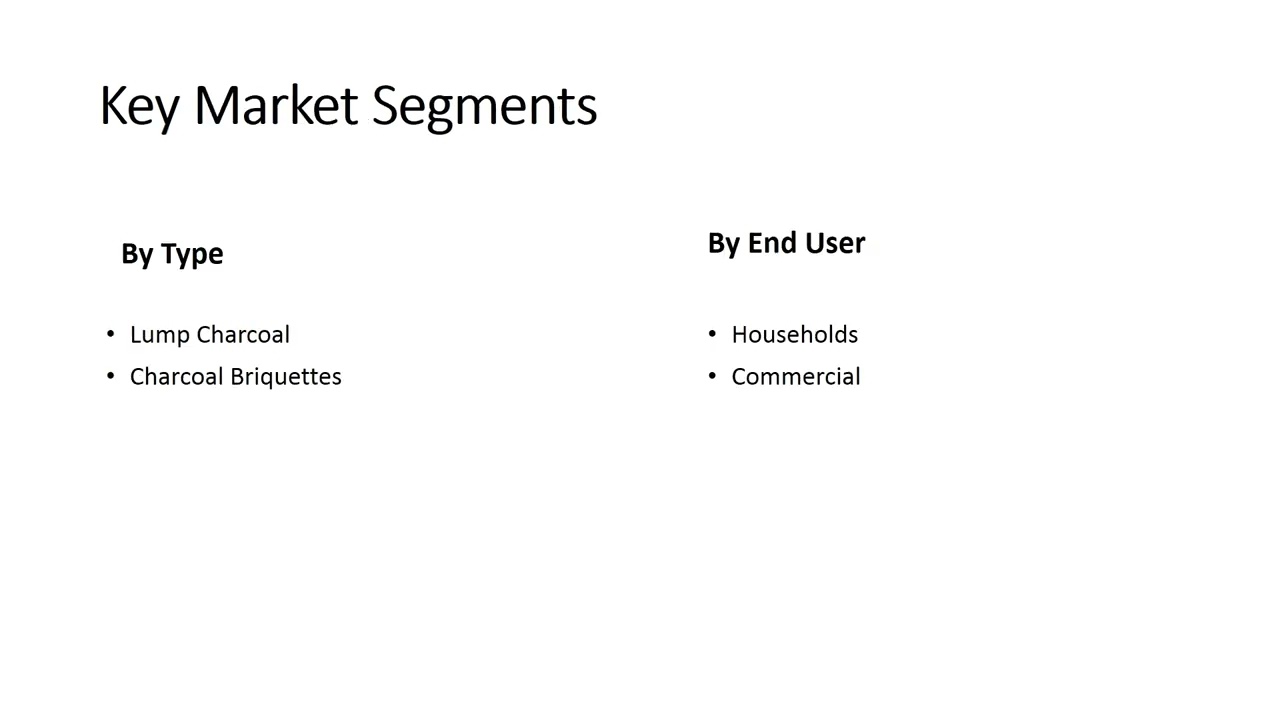 Key Market Segments

By Type

• Lump Charcoal
• Charcoal Briquettes

By End User

• Households
• Commercial